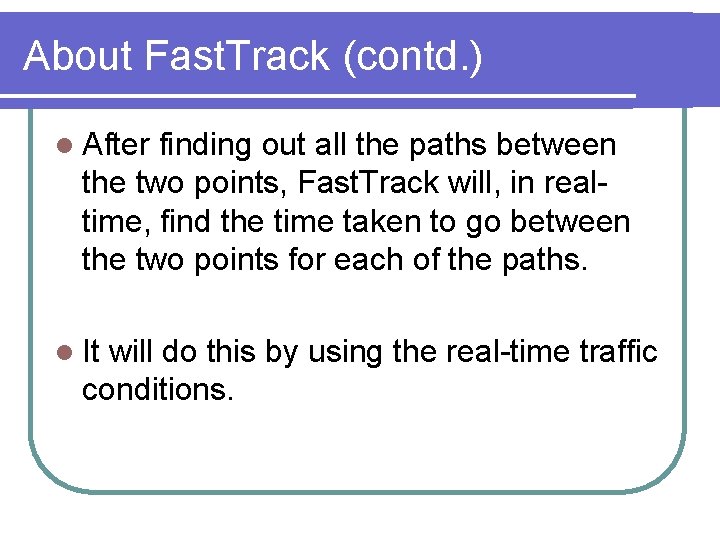 About FastTrack (contd.)

After finding out all the paths between the two points, FastTrack will, in real-time, find the time taken to go between the two points for each of the paths.

It will do this by using the real-time traffic conditions.